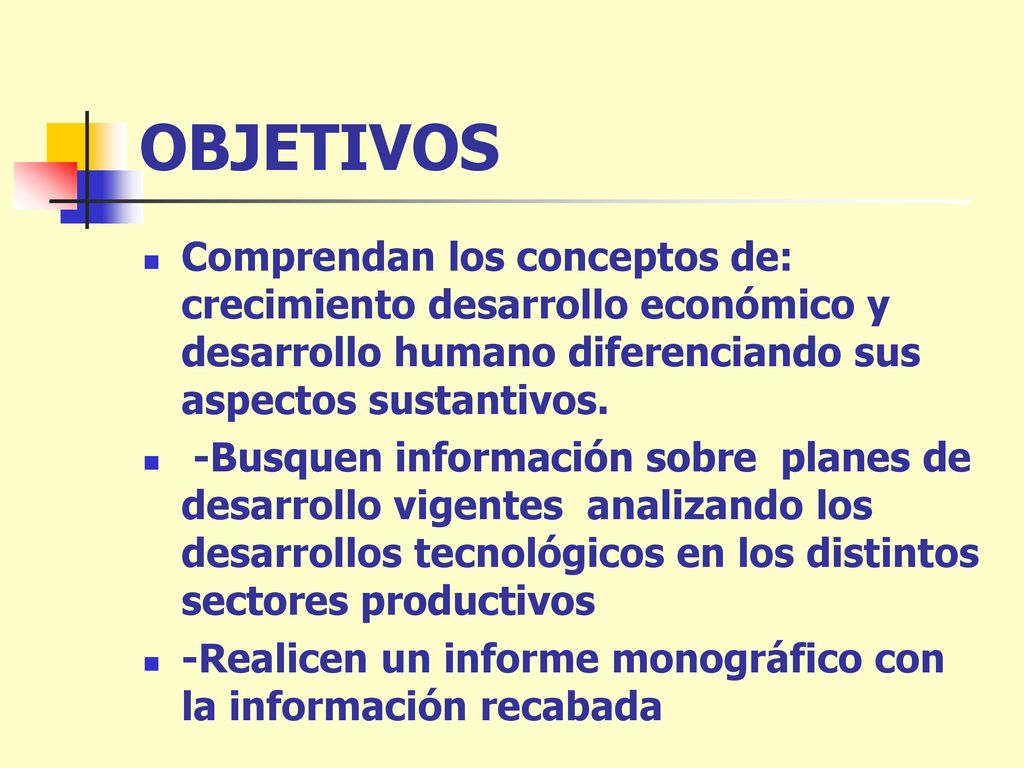 OBJETIVOS

- Comprendan los conceptos de: crecimiento desarrollo económico y desarrollo humano diferenciando sus aspectos sustantivos.
- -Busquen información sobre planes de desarrollo vigentes analizando los desarrollos tecnológicos en los distintos sectores productivos
- -Realicen un informe monográfico con la información recabada